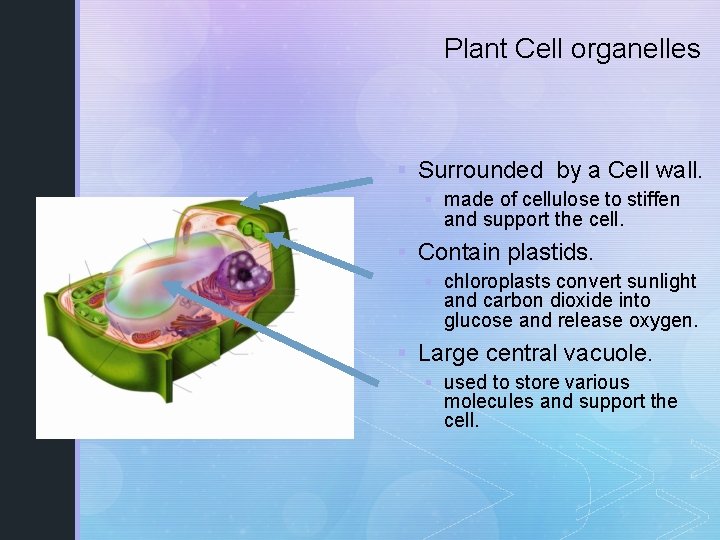 Plant Cell organelles

Surrounded by a Cell wall.

made of cellulose to stiffen and support the cell.

Contain plastids.

chloroplasts convert sunlight and carbon dioxide into glucose and release oxygen.

Large central vacuole.

used to store various molecules and support the cell.